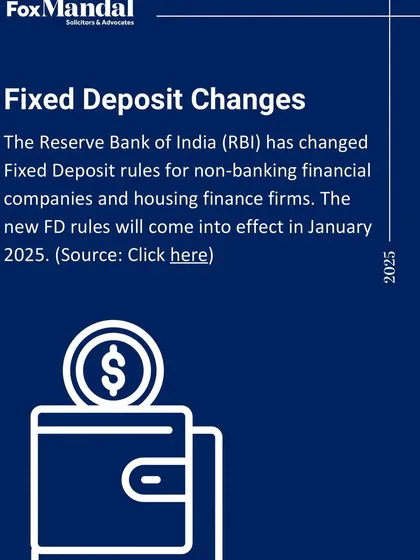 FoxMandal
Solicitors & Advocates

Fixed Deposit Changes

The Reserve Bank of India (RBI) has changed Fixed Deposit rules for non-banking financial companies and housing finance firms. The new FD rules will come into effect in January 2025. (Source: Click here)

2025

$